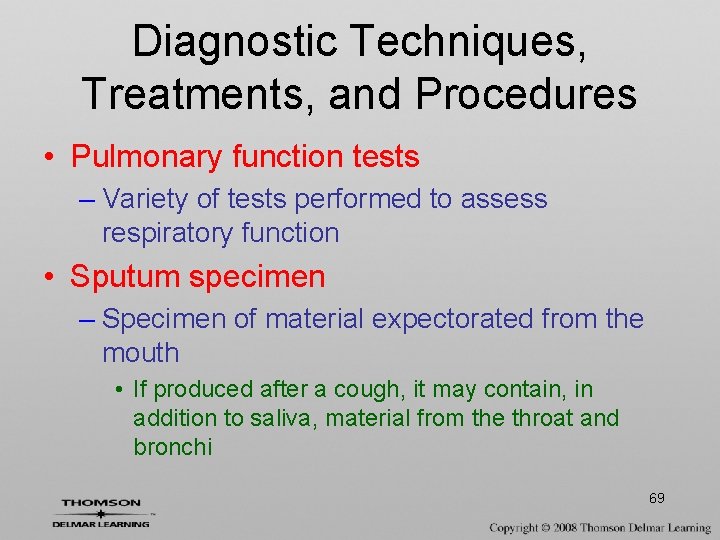 Diagnostic Techniques, Treatments, and Procedures

• Pulmonary function tests
– Variety of tests performed to assess respiratory function

• Sputum specimen
– Specimen of material expectorated from the mouth
• If produced after a cough, it may contain, in addition to saliva, material from the throat and bronchi

THOMSON
DELMAR LEARNING

69

Copyright © 2008 Thomson Delmar Learning